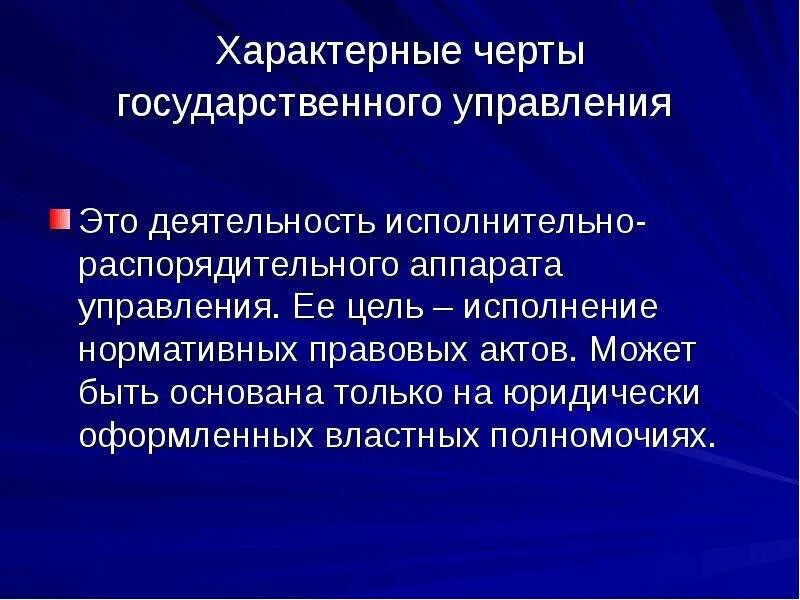 Характерные черты государственного управления

Это деятельность исполнительно-распорядительного аппарата управления. Ее цель – исполнение нормативных правовых актов. Может быть основана только на юридически оформленных властных полномочиях.